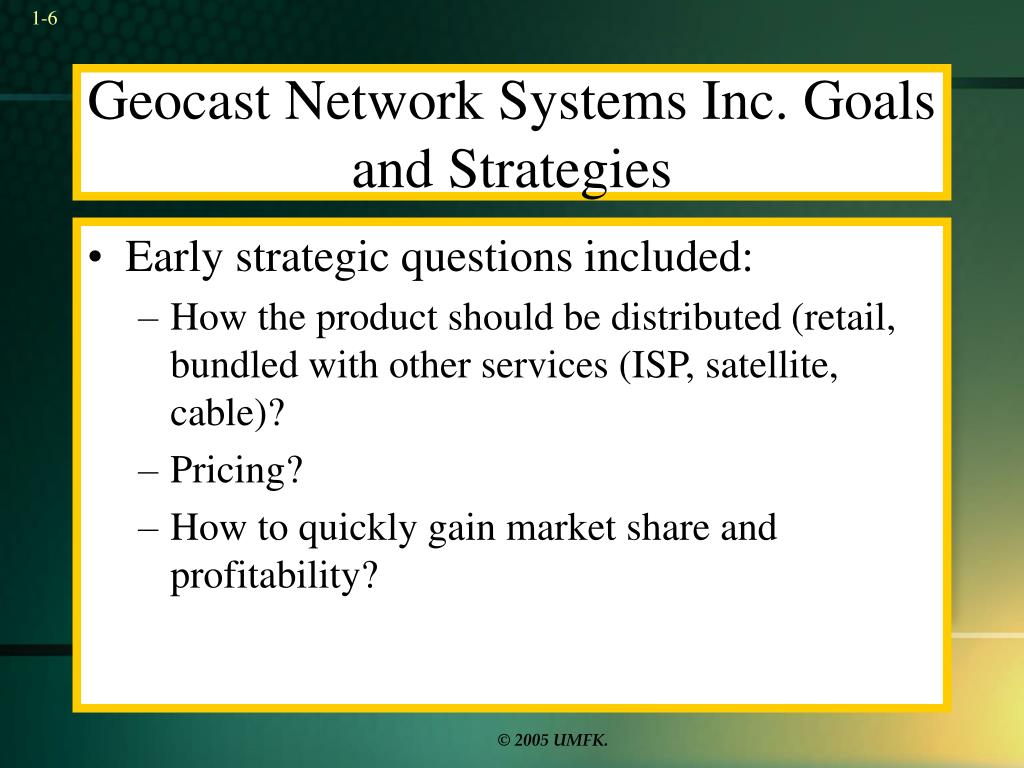 1-6

Geocast Network Systems Inc. Goals and Strategies

• Early strategic questions included:
– How the product should be distributed (retail, bundled with other services (ISP, satellite, cable)?
– Pricing?
– How to quickly gain market share and profitability?

© 2005 UMFK.